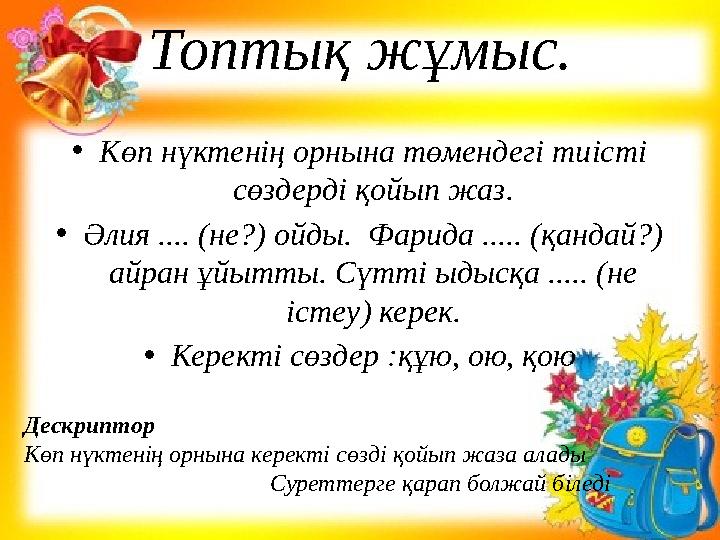 Топтық жұмыс.

• Көп нүктенің орнына төмендегі тиісті сөздерді қойып жаз.

• Әлия .... (не?) ойды. Фарида ..... (қандай?) айран ұйытты. Сүтті ыдысқа ..... (не істеу) керек.

• Керекті сөздер :құю, ою, қою

Дескриптор
Көп нүктенің орнына керекті сөзді қойып жаза алады
Суреттерге қарап болжай біледі